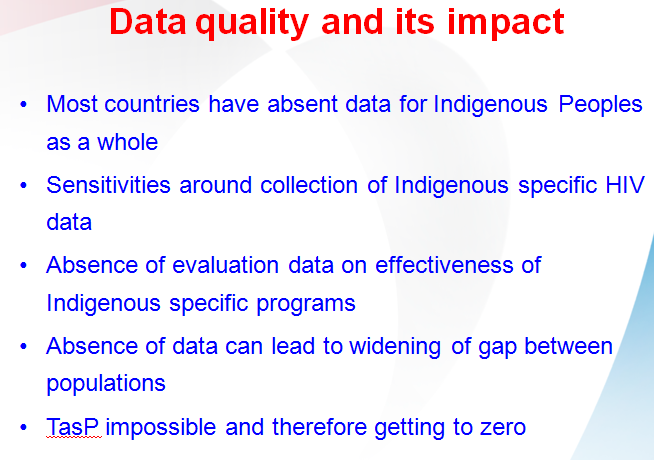 Data quality and its impact

• Most countries have absent data for Indigenous Peoples as a whole

• Sensitivities around collection of Indigenous specific HIV data

• Absence of evaluation data on effectiveness of Indigenous specific programs

• Absence of data can lead to widening of gap between populations

• TasP impossible and therefore getting to zero